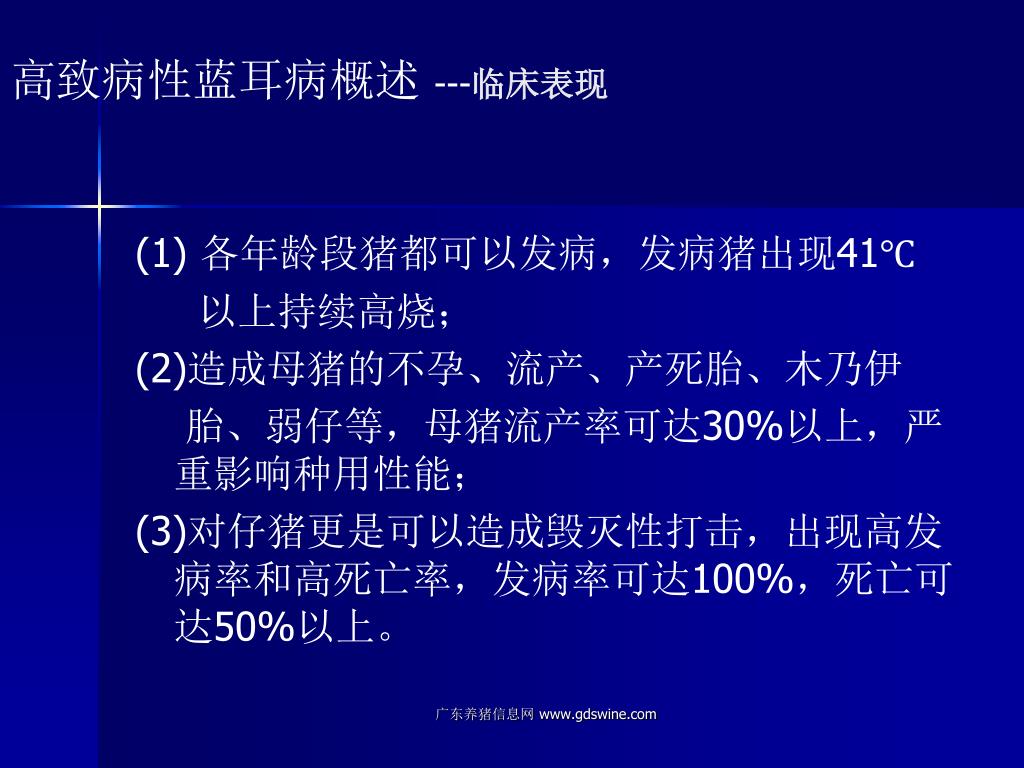 高致病性蓝耳病概述 ---临床表现

(1) 各年龄段猪都可以发病，发病猪出现41℃以上持续高烧；

(2)造成母猪的不孕、流产、产死胎、木乃伊胎、弱仔等，母猪流产率可达30%以上，严重影响种用性能；

(3)对仔猪更是可以造成毁灭性打击，出现高发病率和高死亡率，发病率可达100%，死亡可达50%以上。

广东养猪信息网 www.gdswine.com